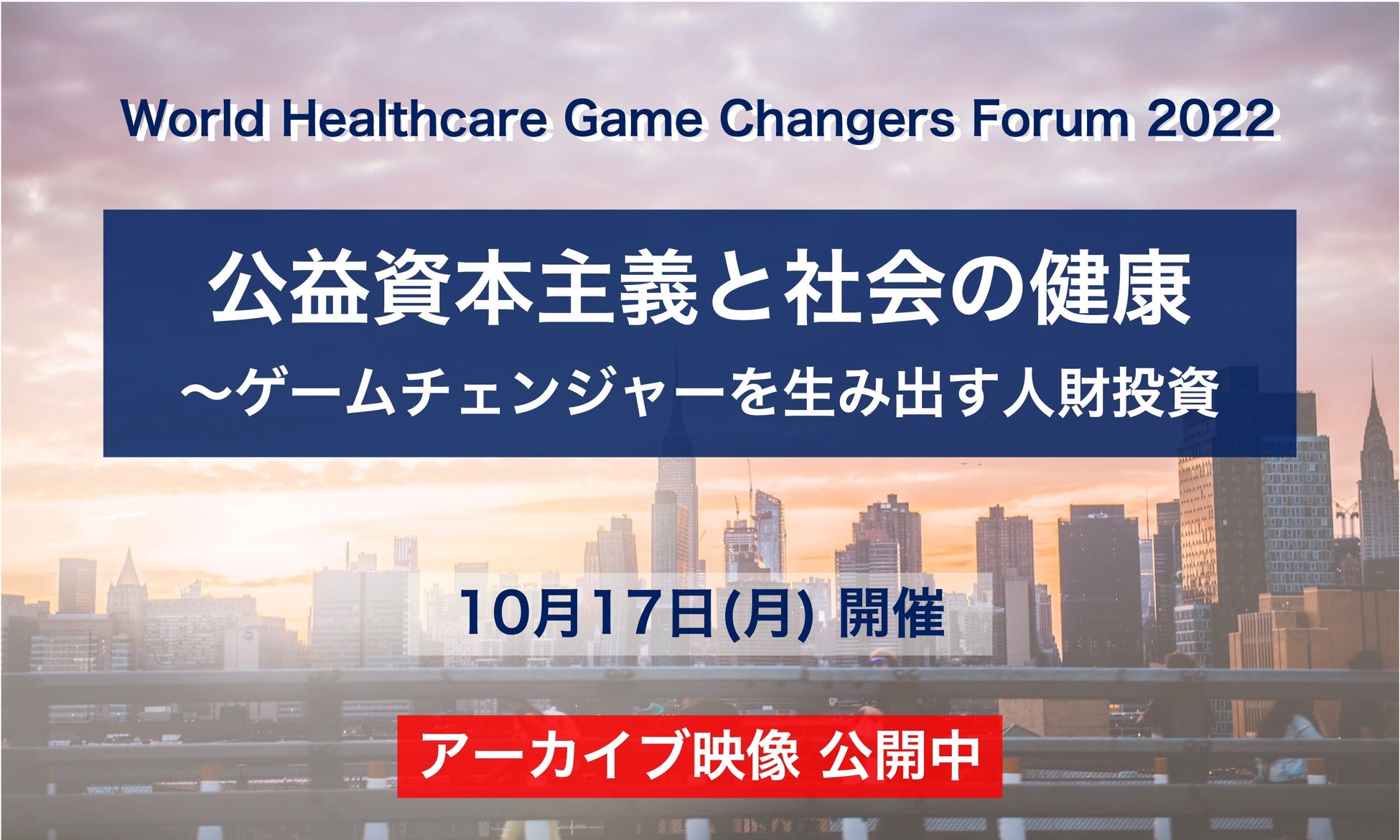 World Healthcare Game Changers Forum 2022

公益資本主義と社会の健康
〜ゲームチェンジャーを生み出す人財投資

10月17日(月) 開催

アーカイブ映像 公開中